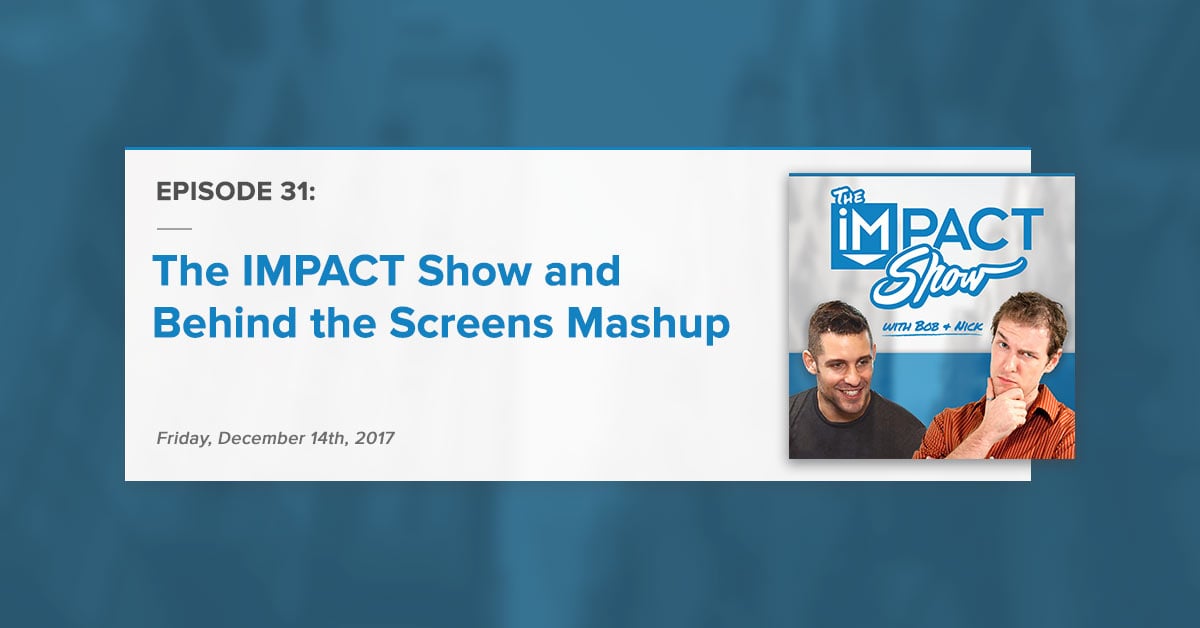 EPISODE 31:

The IMPACT Show and Behind the Screens Mashup

Friday, December 14th, 2017

THE IMPACT Show

WITH BOB + NICK